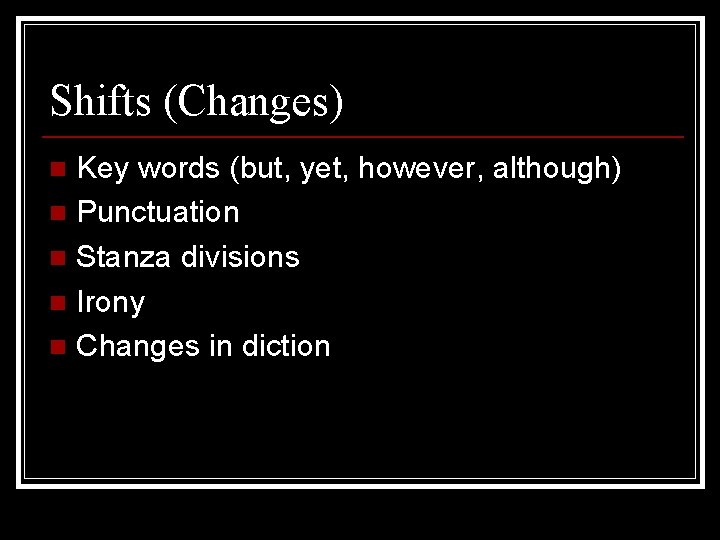 Shifts (Changes)

- Key words (but, yet, however, although)
- Punctuation
- Stanza divisions
- Irony
- Changes in diction